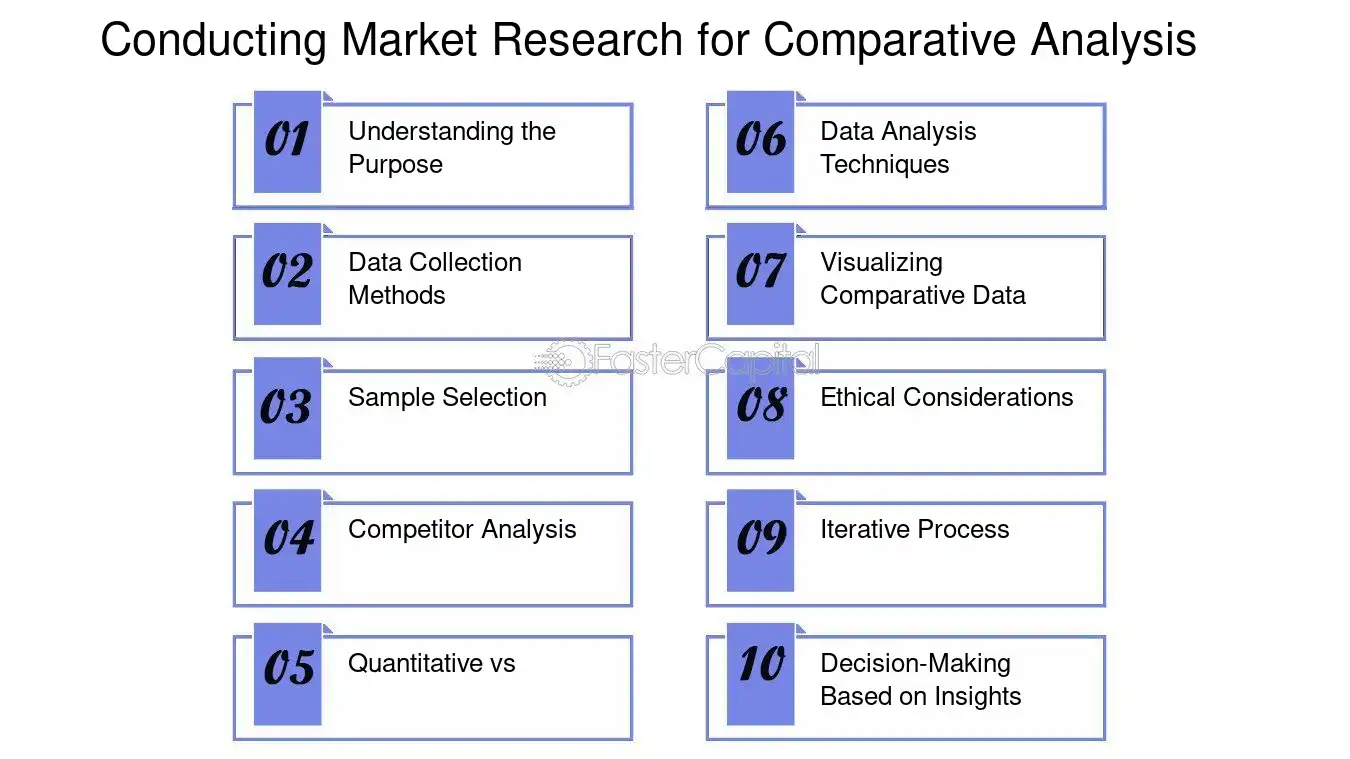 Conducting Market Research for Comparative Analysis

01 Understanding the Purpose

02 Data Collection Methods

03 Sample Selection

04 Competitor Analysis

05 Quantitative vs

06 Data Analysis Techniques

07 Visualizing Comparative Data

08 Ethical Considerations

09 Iterative Process

10 Decision-Making Based on Insights

FasterCapital